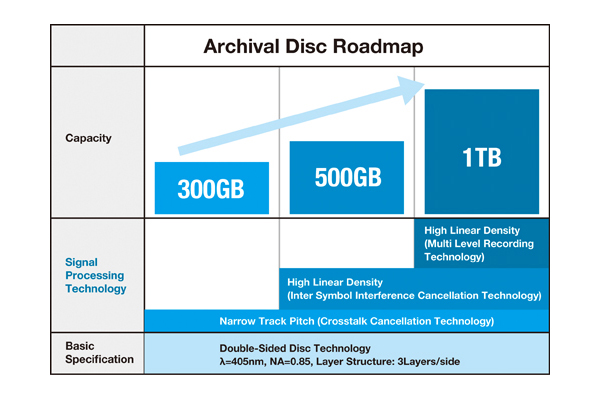 Archival Disc Roadmap

Capacity

300GB

500GB

1TB

Signal Processing Technology

High Linear Density (Multi Level Recording Technology)

High Linear Density (Inter Symbol Interference Cancellation Technology)

Narrow Track Pitch (Crosstalk Cancellation Technology)

Basic Specification

Double-Sided Disc Technology
λ=405nm, NA=0.85, Layer Structure: 3Layers/side